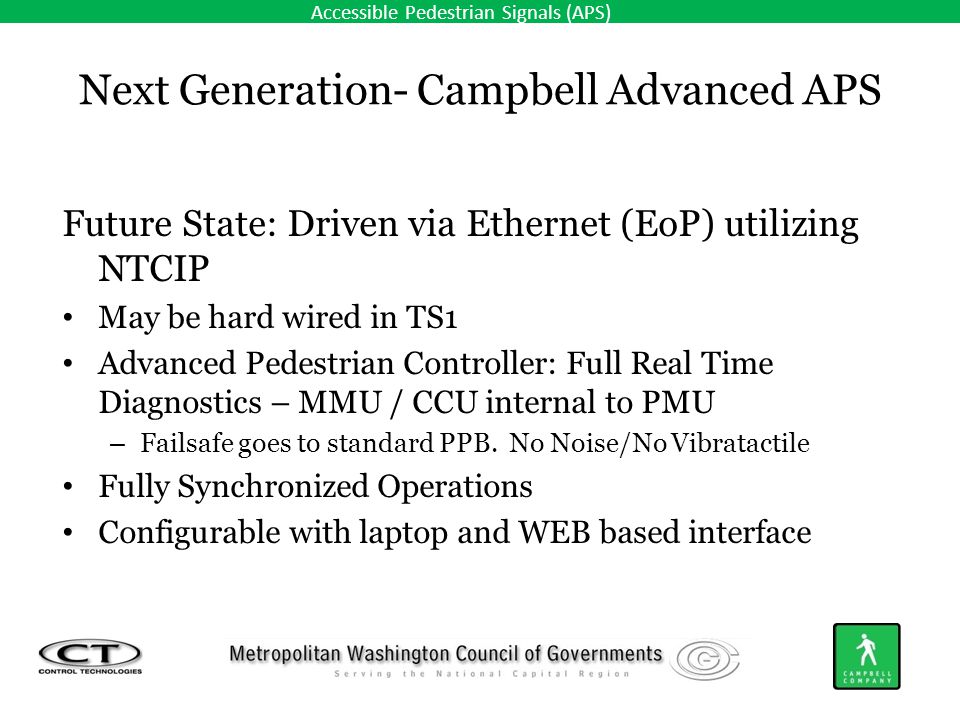 Accessible Pedestrian Signals (APS)

Next Generation- Campbell Advanced APS

Future State: Driven via Ethernet (EoP) utilizing NTCIP

• May be hard wired in TS1
• Advanced Pedestrian Controller: Full Real Time Diagnostics – MMU / CCU internal to PMU
  – Failsafe goes to standard PPB. No Noise/No Vibratactile
• Fully Synchronized Operations
• Configurable with laptop and WEB based interface

CT CONTROL TECHNOLOGIES

Metropolitan Washington Council of Governments
Serving the National Capital Region

CAMPBELL COMPANY